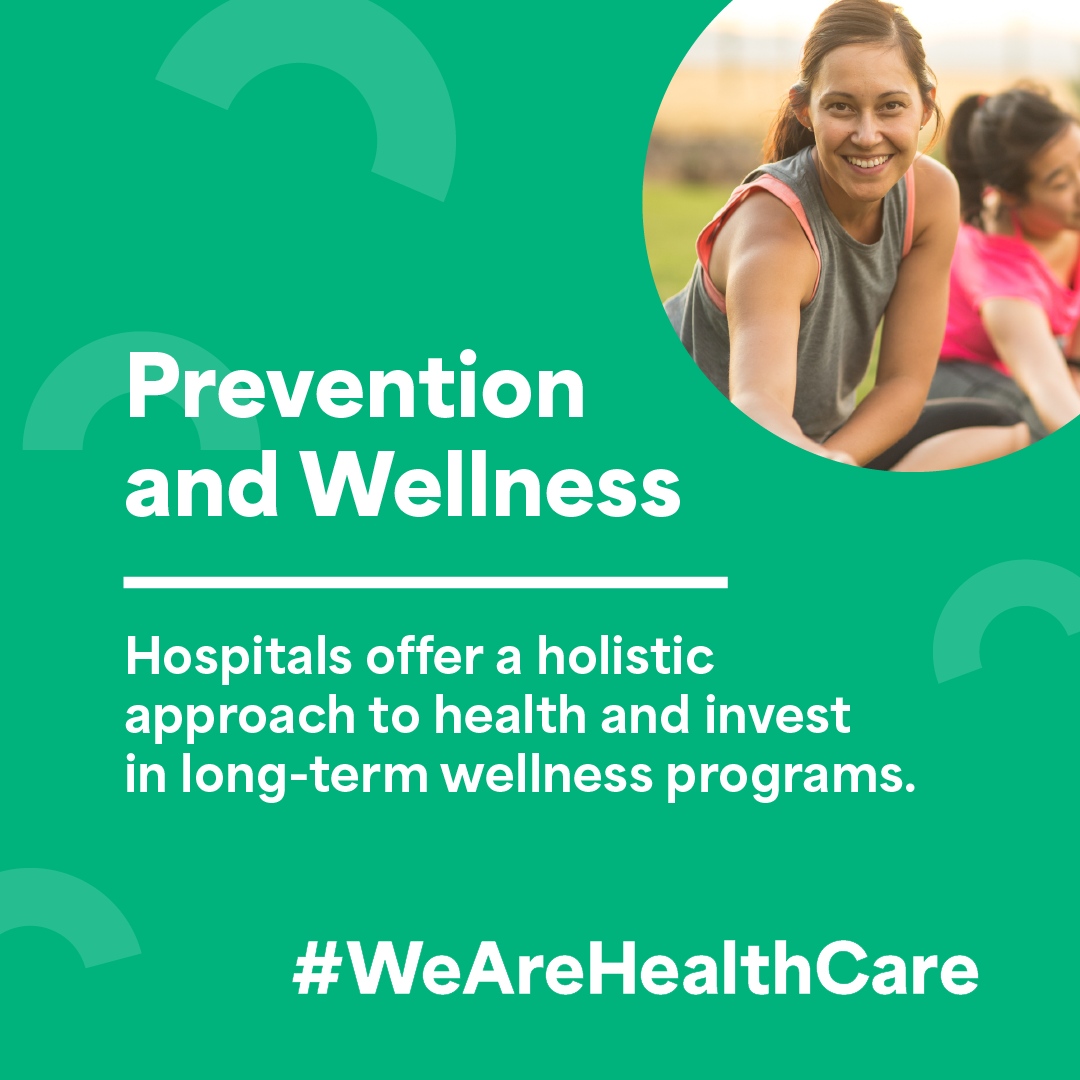 Prevention and Wellness

Hospitals offer a holistic approach to health and invest in long-term wellness programs.

#WeAreHealthCare